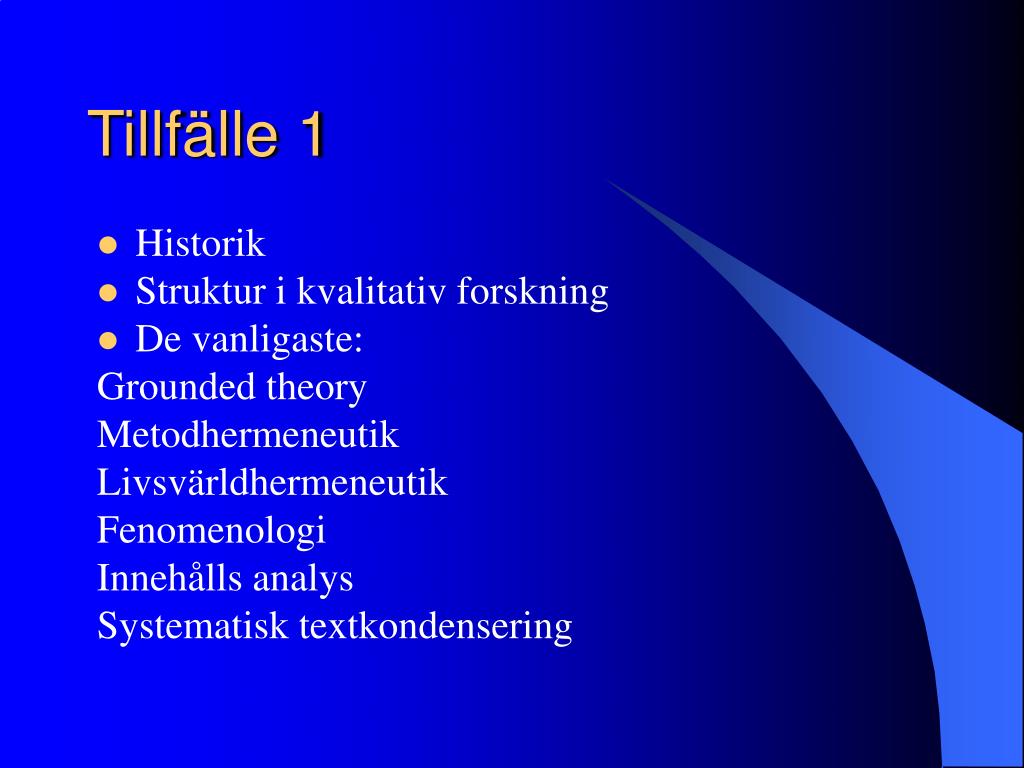 Tillfälle 1

- Historik
- Struktur i kvalitativ forskning
- De vanligaste:

Grounded theory
Metodhermeneutik
Livsvärldhermeneutik
Fenomenologi
Innehålls analys
Systematisk textkondensering